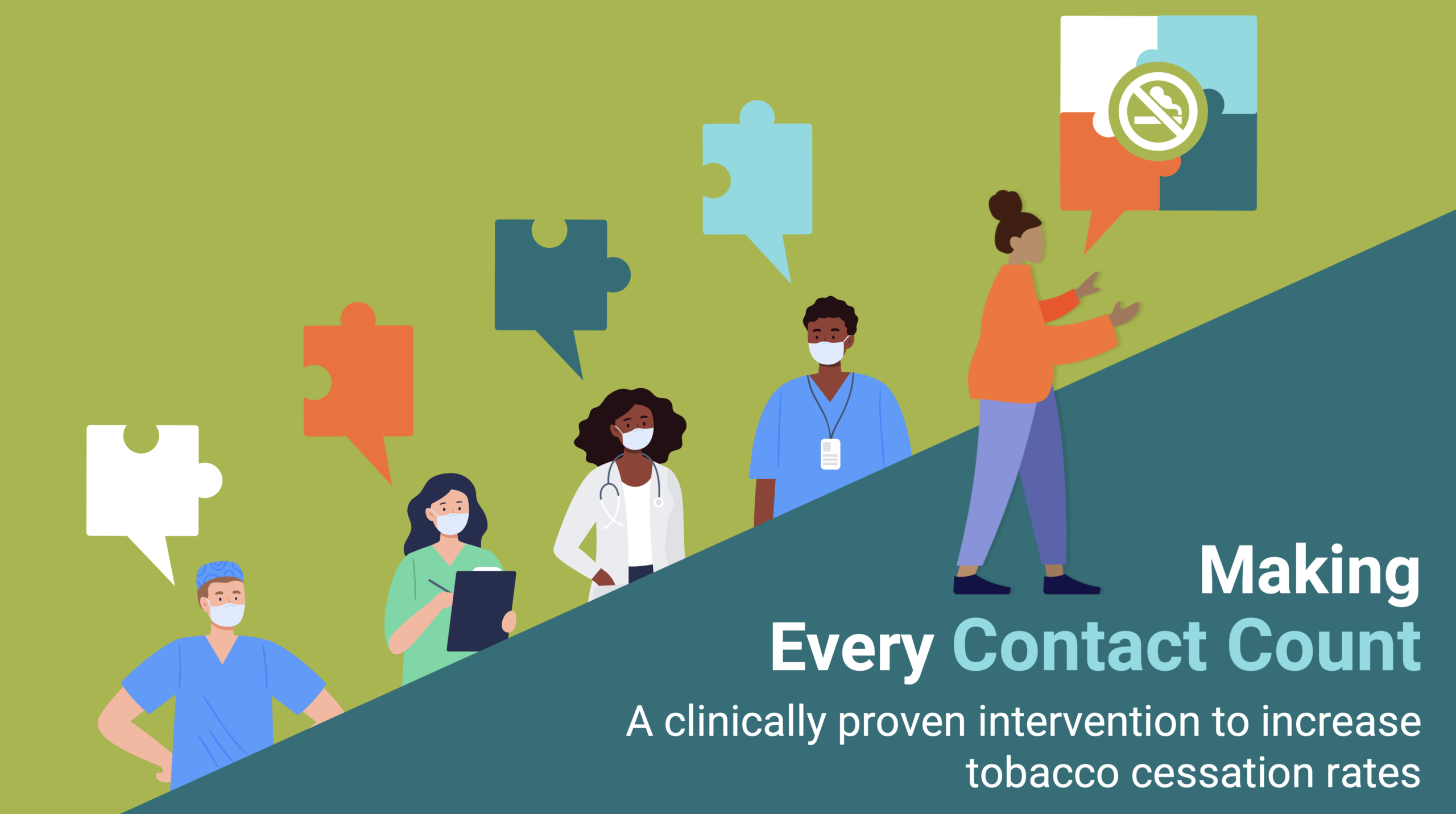 Making
Every Contact Count

A clinically proven intervention to increase tobacco cessation rates